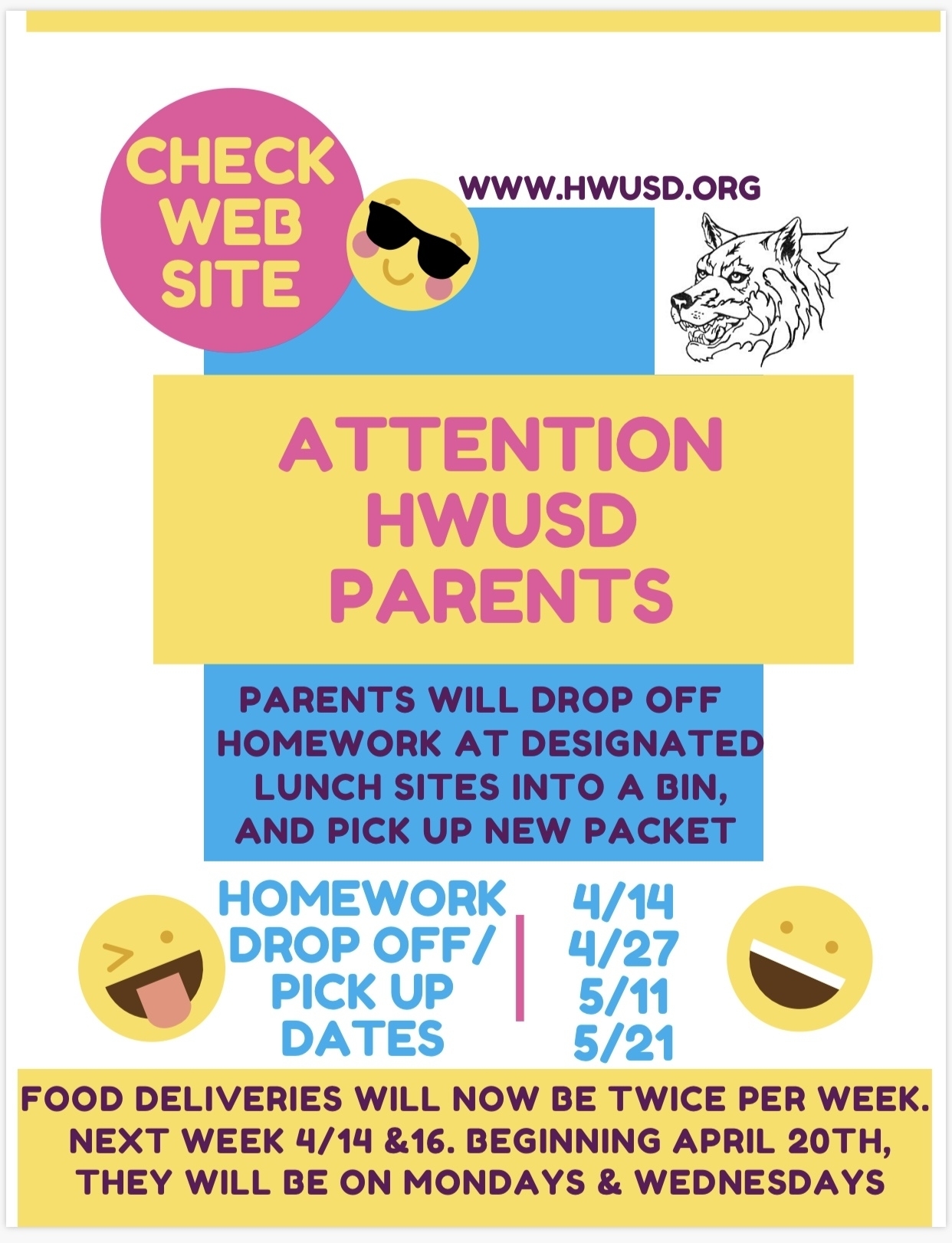 CHECK WEB SITE

WWW.HWUSD.ORG

ATTENTION HWUSD PARENTS

PARENTS WILL DROP OFF HOMEWORK AT DESIGNATED LUNCH SITES INTO A BIN, AND PICK UP NEW PACKET

HOMEWORK DROP OFF/ PICK UP DATES

4/14
4/27
5/11
5/21

FOOD DELIVERIES WILL NOW BE TWICE PER WEEK. NEXT WEEK 4/14 &16. BEGINNING APRIL 20TH, THEY WILL BE ON MONDAYS & WEDNESDAYS